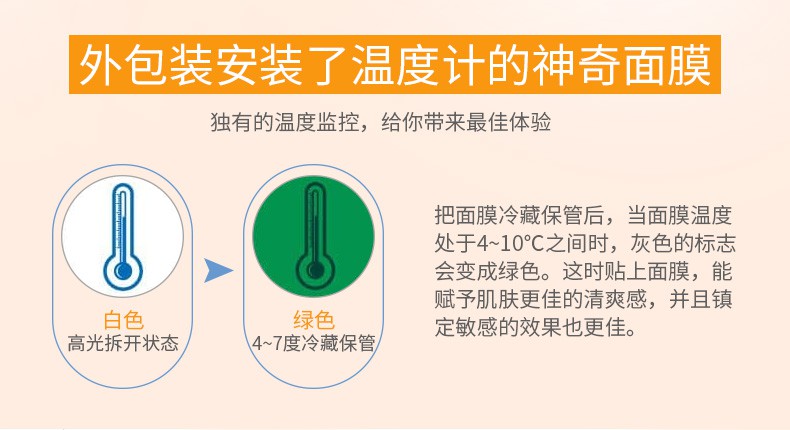 外包装安装了温度计的神奇面膜

独有的温度监控，给你带来最佳体验

白色
高光拆开状态

绿色
4~7度冷藏保管

把面膜冷藏保管后，当面膜温度处于4~10℃之间时，灰色的标志会变成绿色。这时贴上面膜，能赋予肌肤更佳的清爽感，并且镇定敏感的效果也更佳。